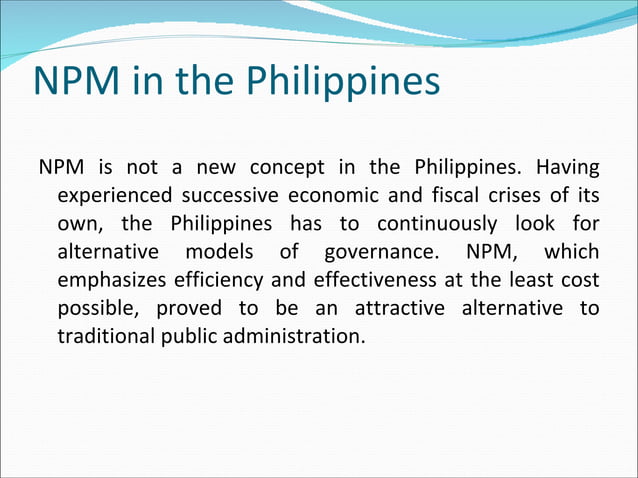 NPM in the Philippines

NPM is not a new concept in the Philippines. Having experienced successive economic and fiscal crises of its own, the Philippines has to continuously look for alternative models of governance. NPM, which emphasizes efficiency and effectiveness at the least cost possible, proved to be an attractive alternative to traditional public administration.